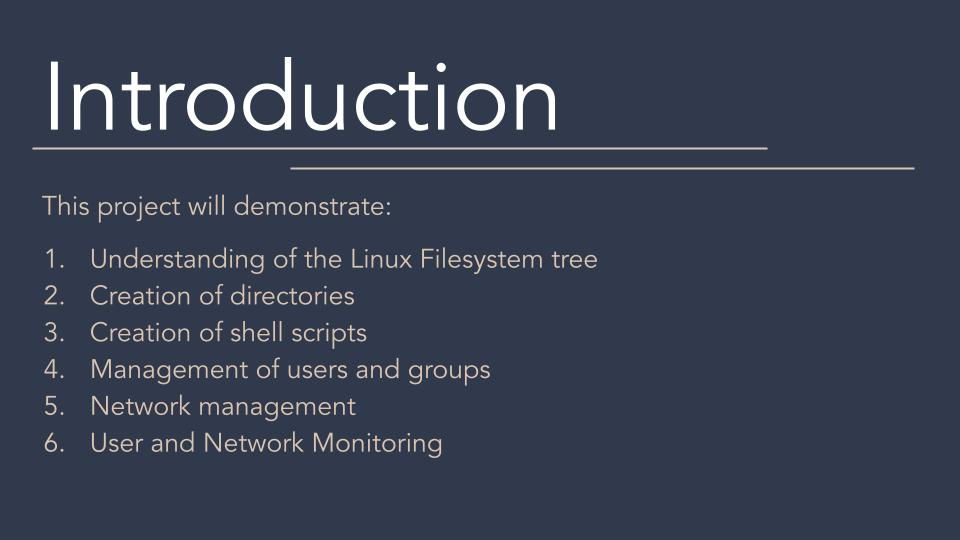 Introduction

This project will demonstrate:

1. Understanding of the Linux Filesystem tree
2. Creation of directories
3. Creation of shell scripts
4. Management of users and groups
5. Network management
6. User and Network Monitoring